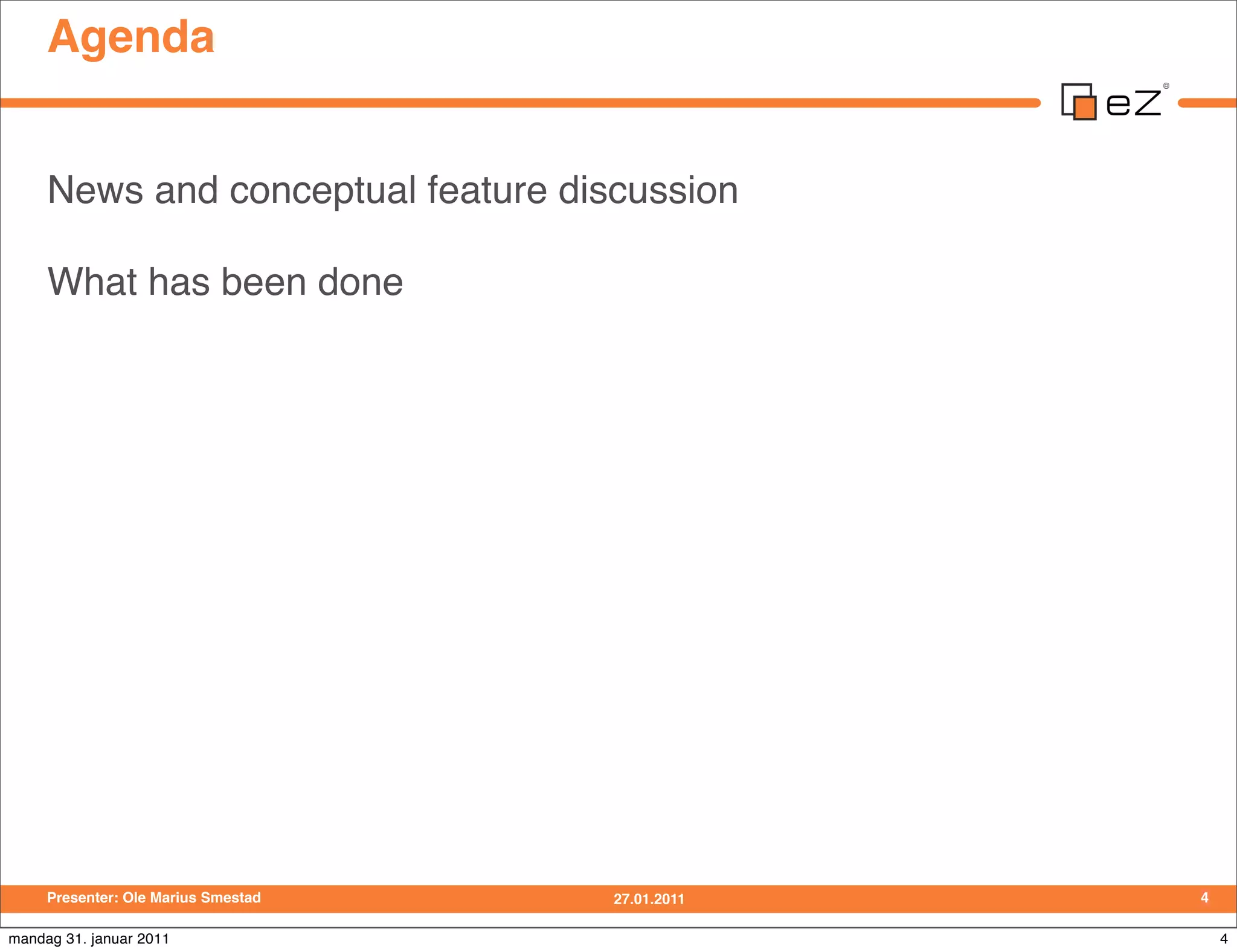 Agenda

eZ®

News and conceptual feature discussion

What has been done

Presenter: Ole Marius Smestad 27.01.2011 4

mandag 31. januar 2011 4